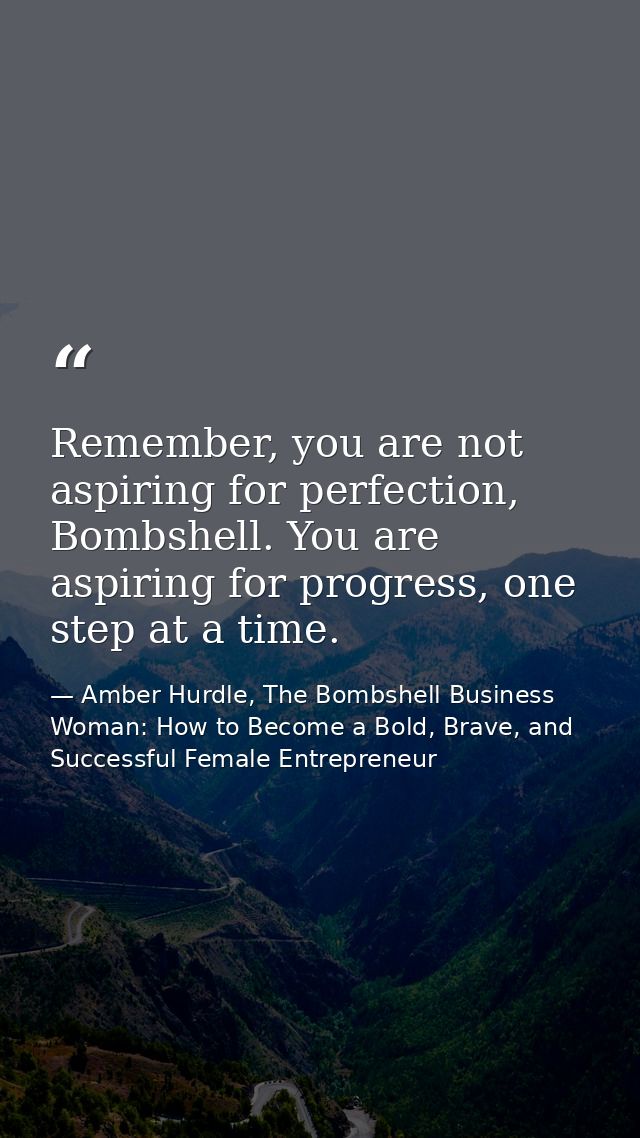 “

Remember, you are not aspiring for perfection, Bombshell. You are aspiring for progress, one step at a time.

— Amber Hurdle, The Bombshell Business Woman: How to Become a Bold, Brave, and Successful Female Entrepreneur